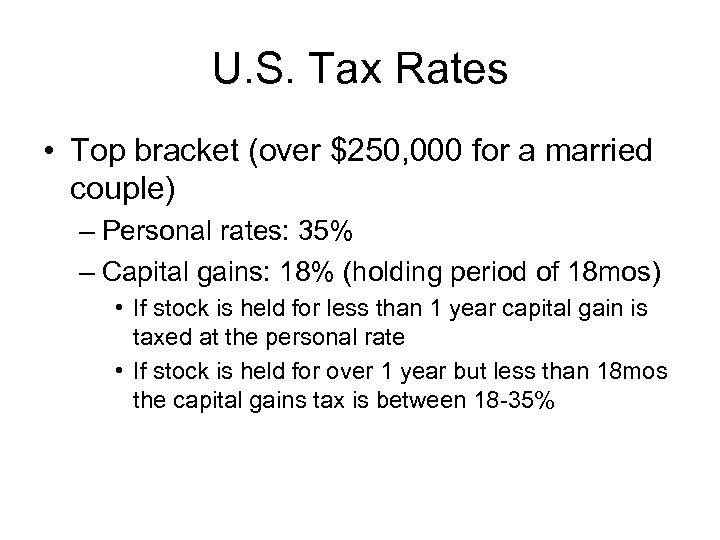 U.S. Tax Rates

• Top bracket (over \$250,000 for a married couple)

– Personal rates: 35%

– Capital gains: 18% (holding period of 18mos)

• If stock is held for less than 1 year capital gain is taxed at the personal rate

• If stock is held for over 1 year but less than 18mos the capital gains tax is between 18-35%